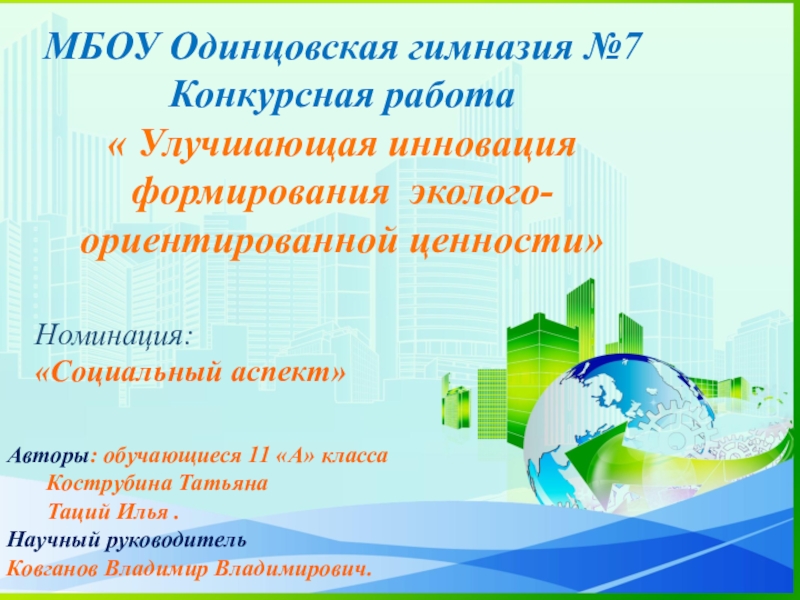 МБОУ Одинцовская гимназия №7
Конкурсная работа
« Улучшающая инновация формирования эколого-ориентированной ценности»

Номинация:
«Социальный аспект»

Авторы: обучающиеся 11 «А» класса
Кострубина Татьяна
Таций Илья .
Научный руководитель
Ковганов Владимир Владимирович.